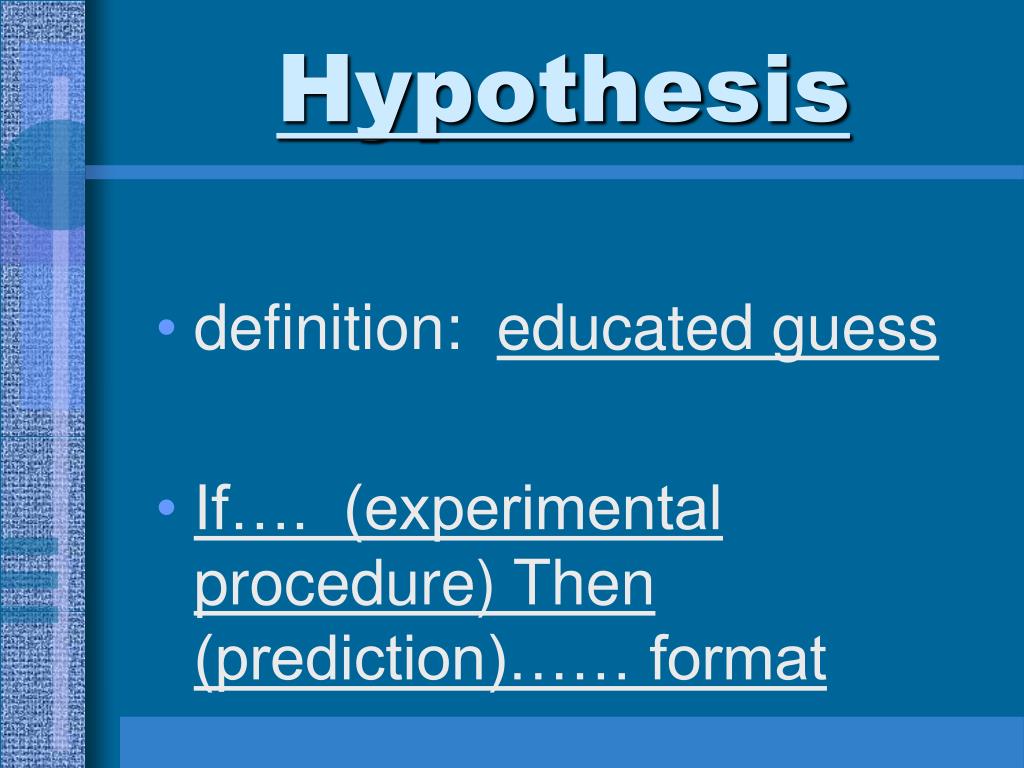 Hypothesis

• definition: educated guess

• If…. (experimental procedure) Then (prediction)…… format